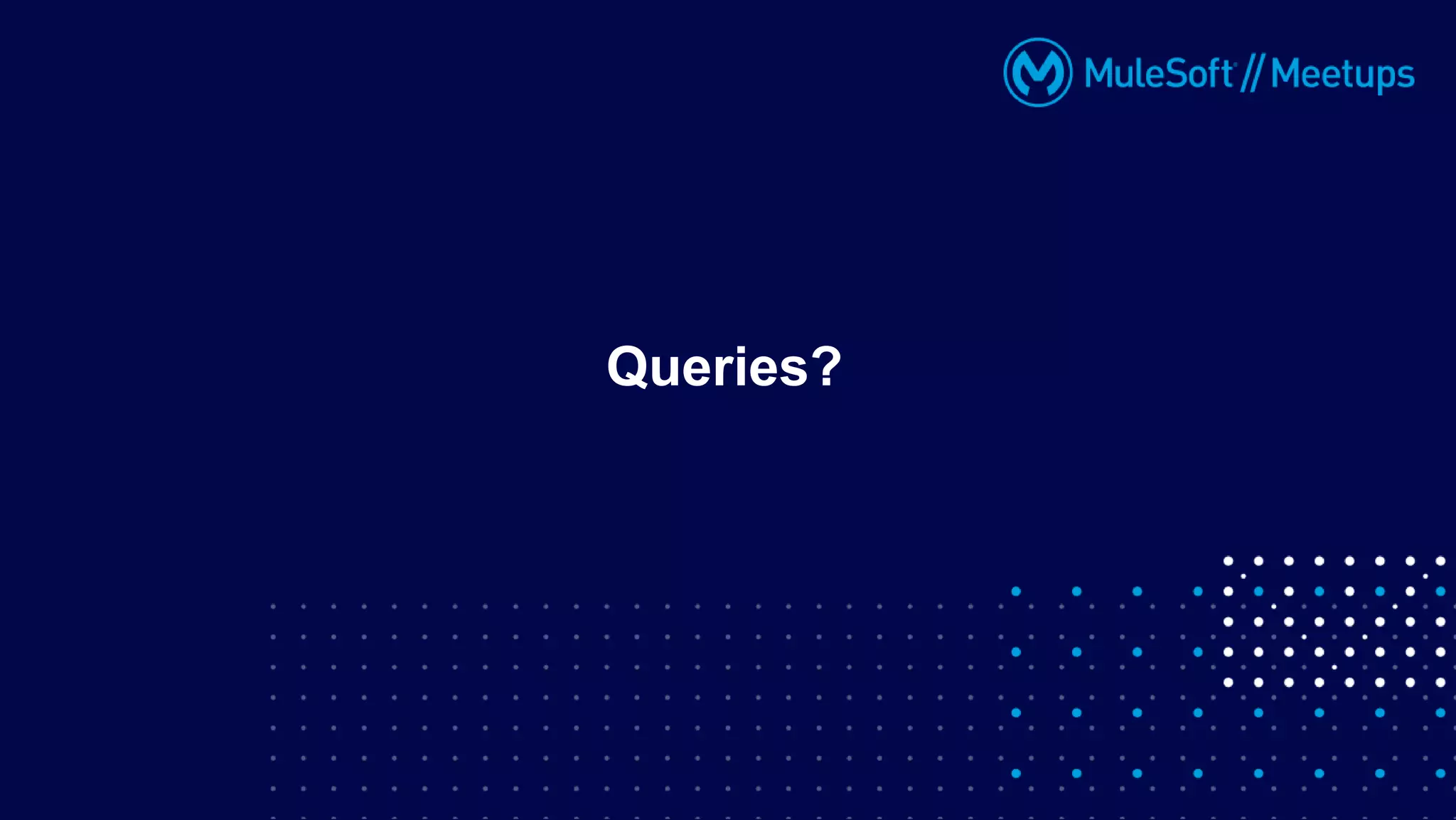 MuleSoft // Meetups

Queries?